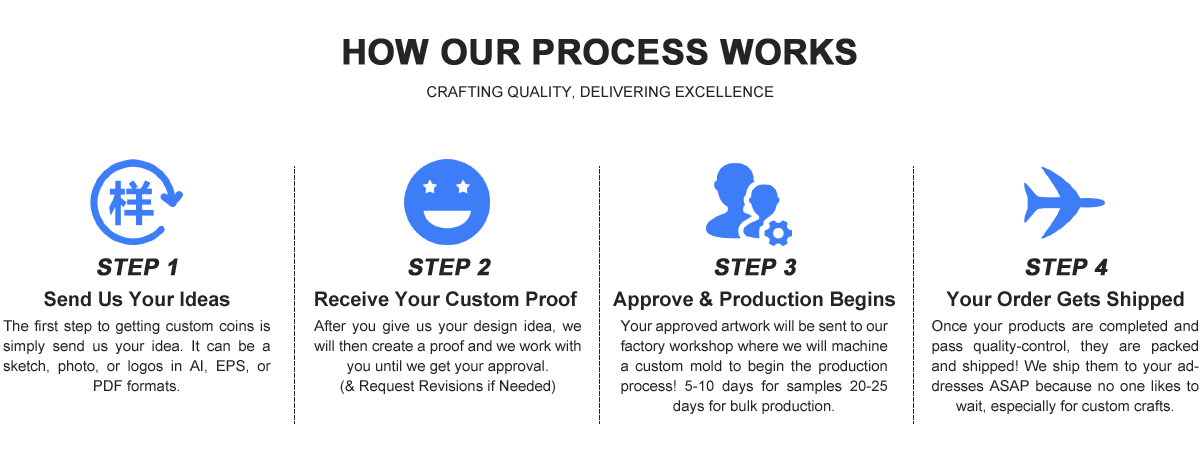 HOW OUR PROCESS WORKS

CRAFTING QUALITY, DELIVERING EXCELLENCE

样

STEP 1

Send Us Your Ideas

The first step to getting custom coins is simply send us your idea. It can be a sketch, photo, or logos in AI, EPS, or PDF formats.

STEP 2

Receive Your Custom Proof

After you give us your design idea, we will then create a proof and we work with you until we get your approval.
(& Request Revisions if Needed)

STEP 3

Approve & Production Begins

Your approved artwork will be sent to our factory workshop where we will machine a custom mold to begin the production process! 5-10 days for samples 20-25 days for bulk production.

STEP 4

Your Order Gets Shipped

Once your products are completed and pass quality-control, they are packed and shipped! We ship them to your addresses ASAP because no one likes to wait, especially for custom crafts.